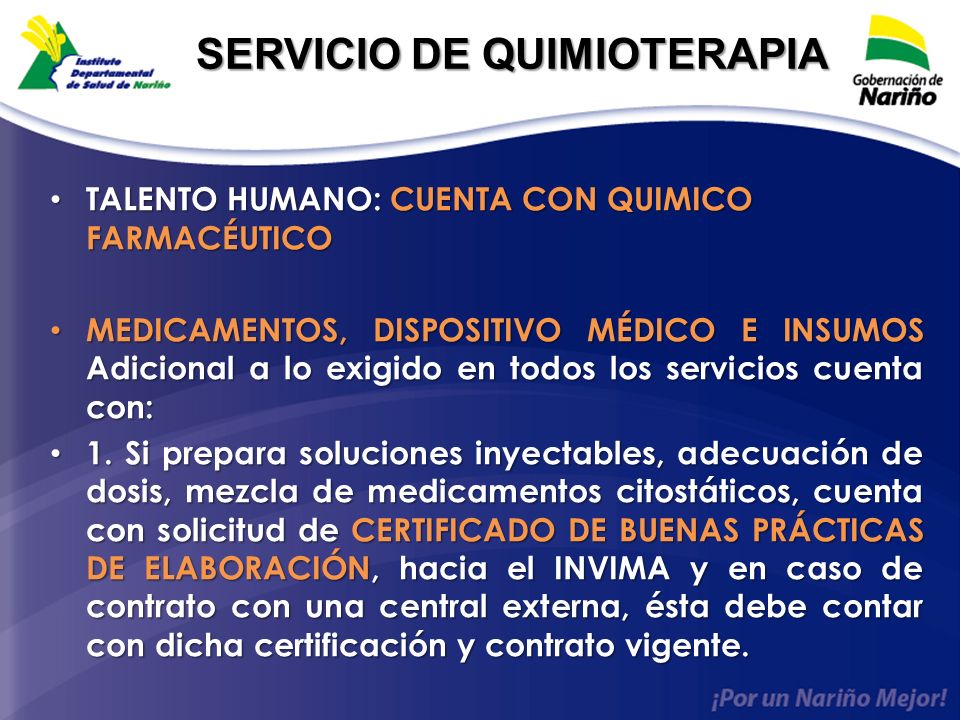 Instituto Departamental de Salud de Nariño

SERVICIO DE QUIMIOTERAPIA

Gobernación de Nariño

• TALENTO HUMANO: CUENTA CON QUIMICO FARMACÉUTICO

• MEDICAMENTOS, DISPOSITIVO MÉDICO E INSUMOS Adicional a lo exigido en todos los servicios cuenta con:

• 1. Si prepara soluciones inyectables, adecuación de dosis, mezcla de medicamentos citostáticos, cuenta con solicitud de CERTIFICADO DE BUENAS PRÁCTICAS DE ELABORACIÓN, hacia el INVIMA y en caso de contrato con una central externa, ésta debe contar con dicha certificación y contrato vigente.

¡Por un Nariño Mejor!